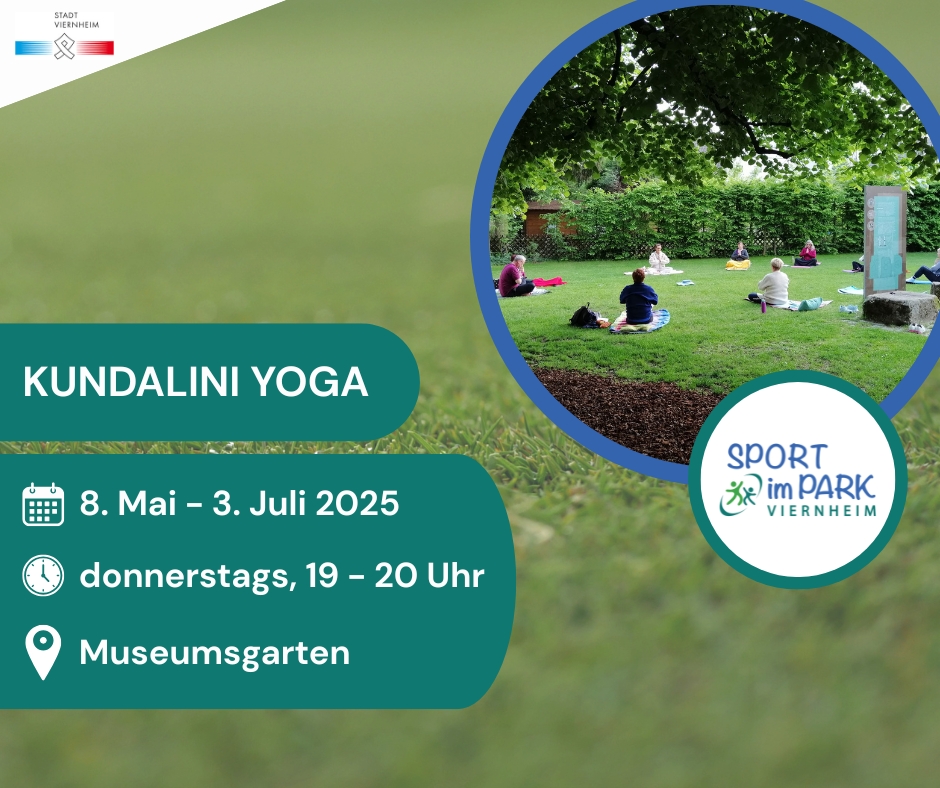 STADT VIERNHEIM

KUNDALINI YOGA

8. Mai - 3. Juli 2025

donnerstags, 19 - 20 Uhr

Museumsgarten

SPORT im PARK VIERNHEIM